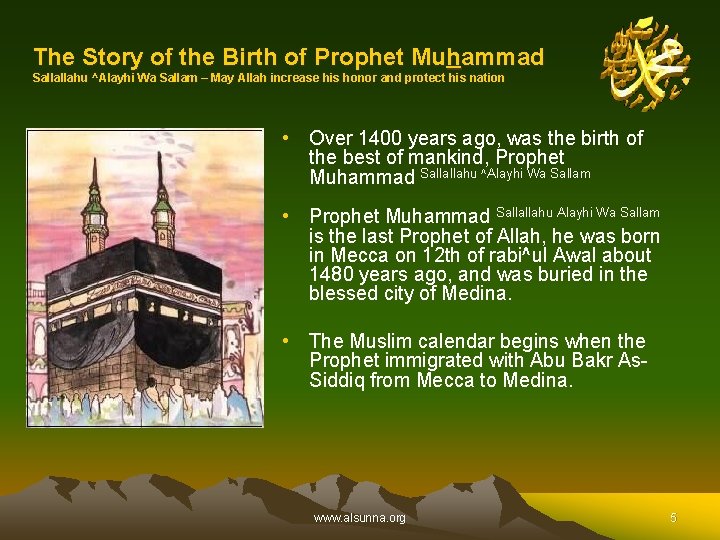 The Story of the Birth of Prophet Muhammad
Sallallahu ^Alayhi Wa Sallam – May Allah increase his honor and protect his nation

محمد

• Over 1400 years ago, was the birth of the best of mankind, Prophet Muhammad Sallallahu ^Alayhi Wa Sallam

• Prophet Muhammad Sallallahu Alayhi Wa Sallam is the last Prophet of Allah, he was born in Mecca on 12th of rabi^ul Awal about 1480 years ago, and was buried in the blessed city of Medina.

• The Muslim calendar begins when the Prophet immigrated with Abu Bakr As-Siddiq from Mecca to Medina.

www.alsunna.org

5